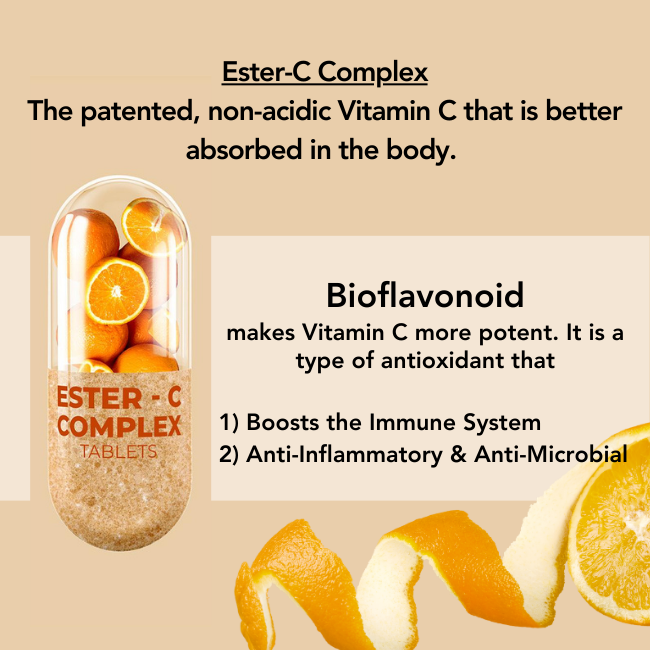 Ester-C Complex
The patented, non-acidic Vitamin C that is better absorbed in the body.

ESTER - C
COMPLEX
TABLETS

Bioflavonoid
makes Vitamin C more potent. It is a type of antioxidant that

1) Boosts the Immune System
2) Anti-Inflammatory & Anti-Microbial